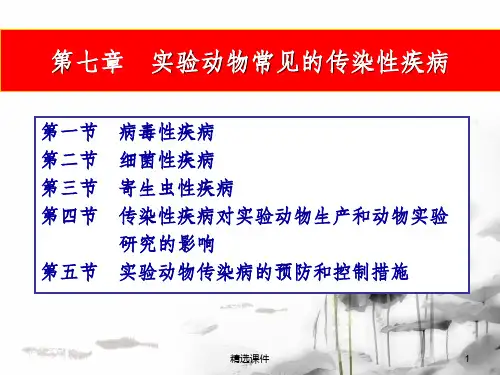 第七章　实验动物常见的传染性疾病

第一节　病毒性疾病
第二节　细菌性疾病
第三节　寄生虫性疾病
第四节　传染性疾病对实验动物生产和动物实验研究的影响
第五节　实验动物传染病的预防和控制措施

精选课件

1